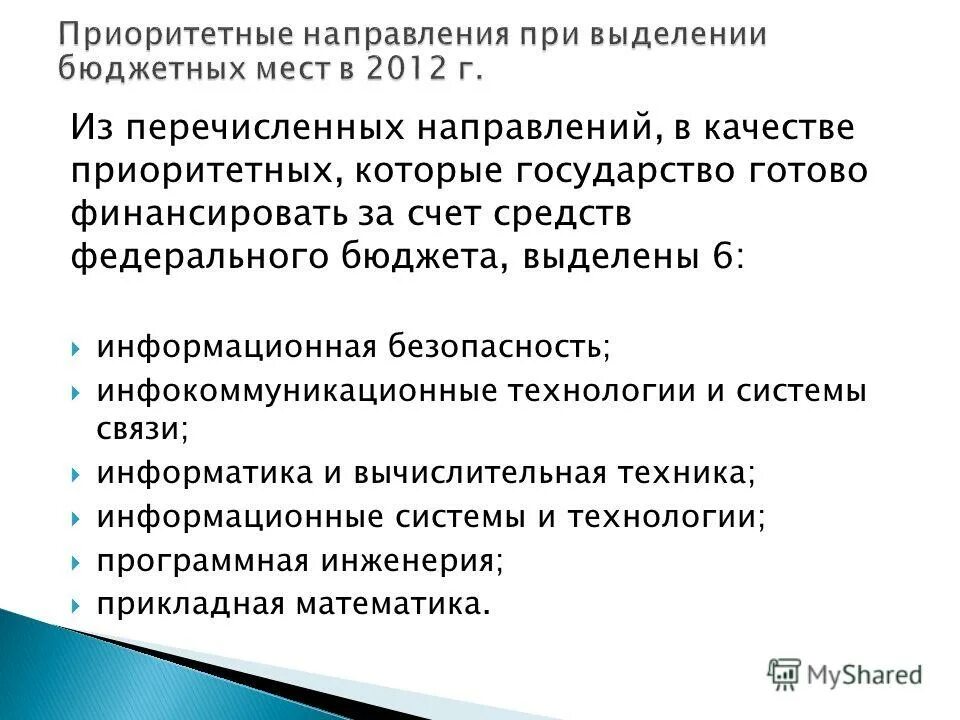 Приоритетные направления при выделении бюджетных мест в 2012 г.

Из перечисленных направлений, в качестве приоритетных, которые государство готово финансировать за счет средств федерального бюджета, выделены 6:

информационная безопасность;
инфокоммуникационные технологии и системы связи;
информатика и вычислительная техника;
информационные системы и технологии;
программная инженерия;
прикладная математика.

MyShared